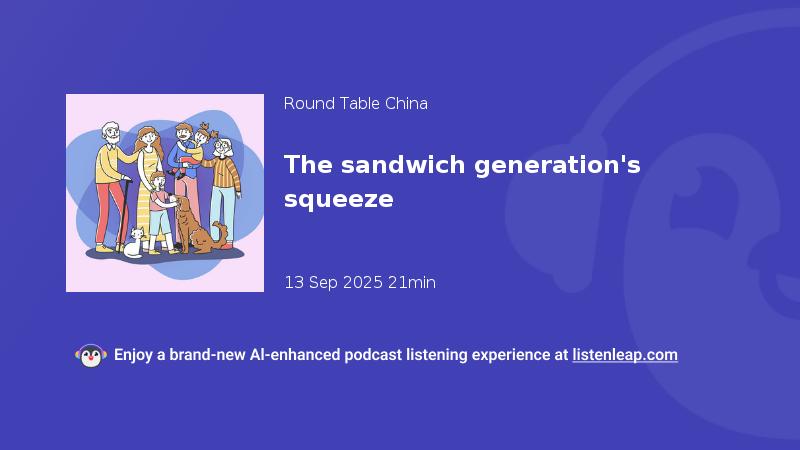 Round Table China

The sandwich generation's squeeze

13 Sep 2025 21min

Enjoy a brand-new AI-enhanced podcast listening experience at listenleap.com